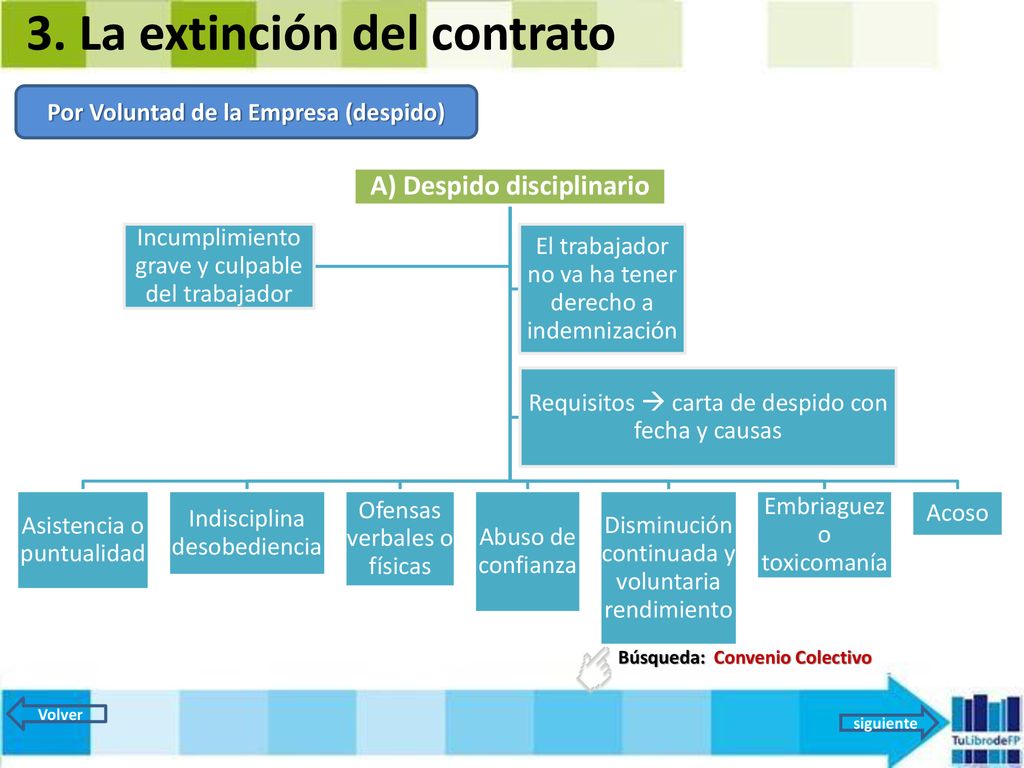 3. La extinción del contrato

Por Voluntad de la Empresa (despido)

A) Despido disciplinario

Incumplimiento grave y culpable del trabajador

El trabajador no va ha tener derecho a indemnización

Requisitos → carta de despido con fecha y causas

Asistencia o puntualidad

Indisciplina desobediencia

Ofensas verbales o físicas

Abuso de confianza

Disminución continuada y voluntaria rendimiento

Embriaguez o toxicomanía

Acoso

Búsqueda: Convenio Colectivo

Volver

siguiente

TuLibrodeFP